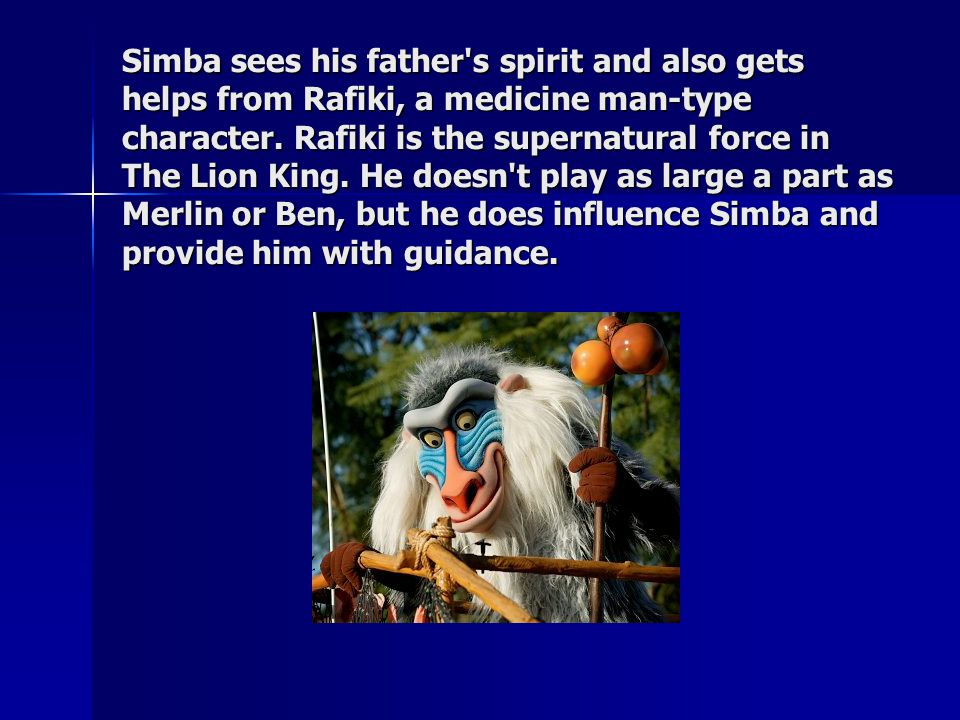 Simba sees his father's spirit and also gets helps from Rafiki, a medicine man-type character. Rafiki is the supernatural force in The Lion King. He doesn't play as large a part as Merlin or Ben, but he does influence Simba and provide him with guidance.